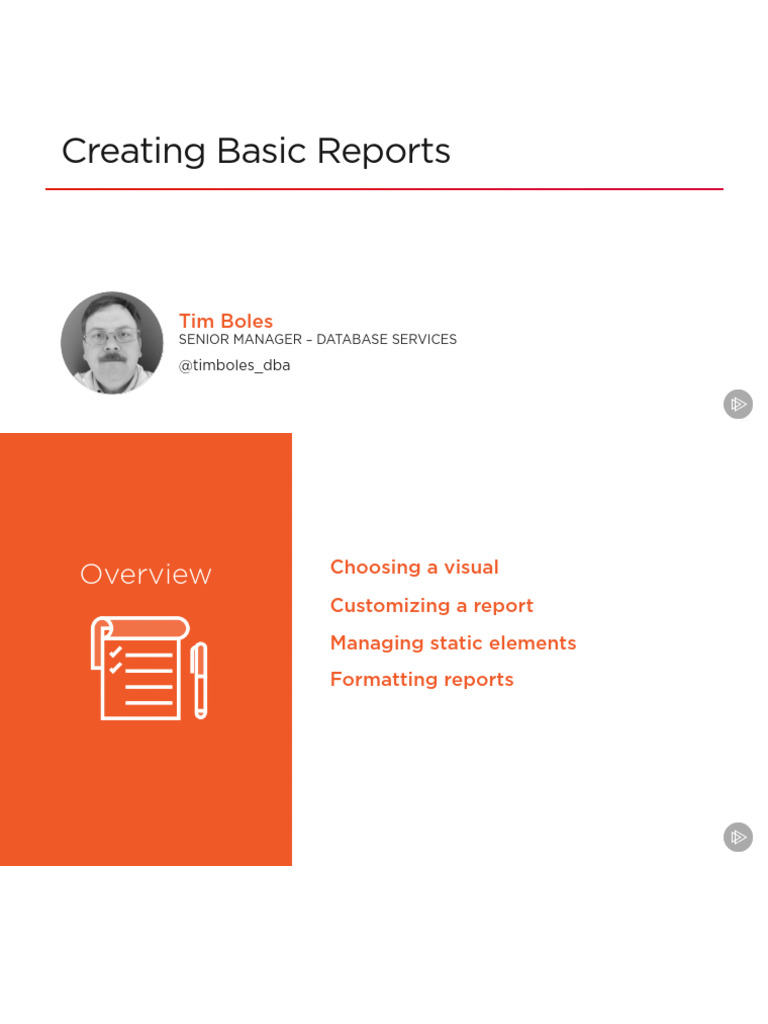 Creating Basic Reports

Tim Boles
SENIOR MANAGER – DATABASE SERVICES
@timboles_dba

Overview

Choosing a visual
Customizing a report
Managing static elements
Formatting reports